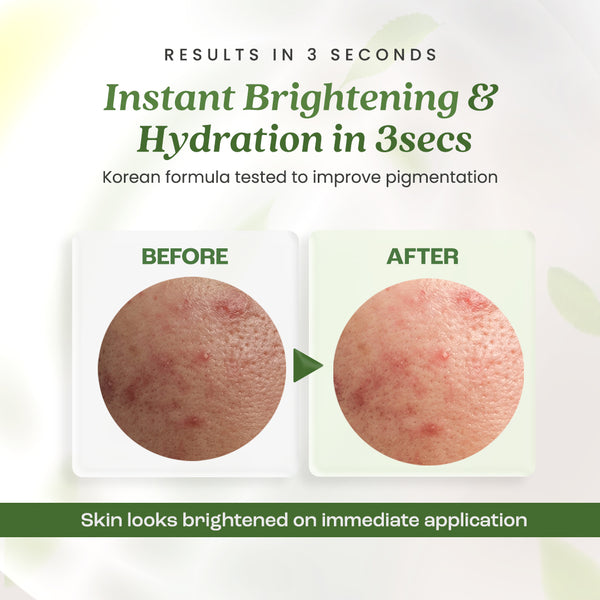 RESULTS IN 3 SECONDS

Instant Brightening & Hydration in 3secs

Korean formula tested to improve pigmentation

BEFORE

AFTER

Skin looks brightened on immediate application